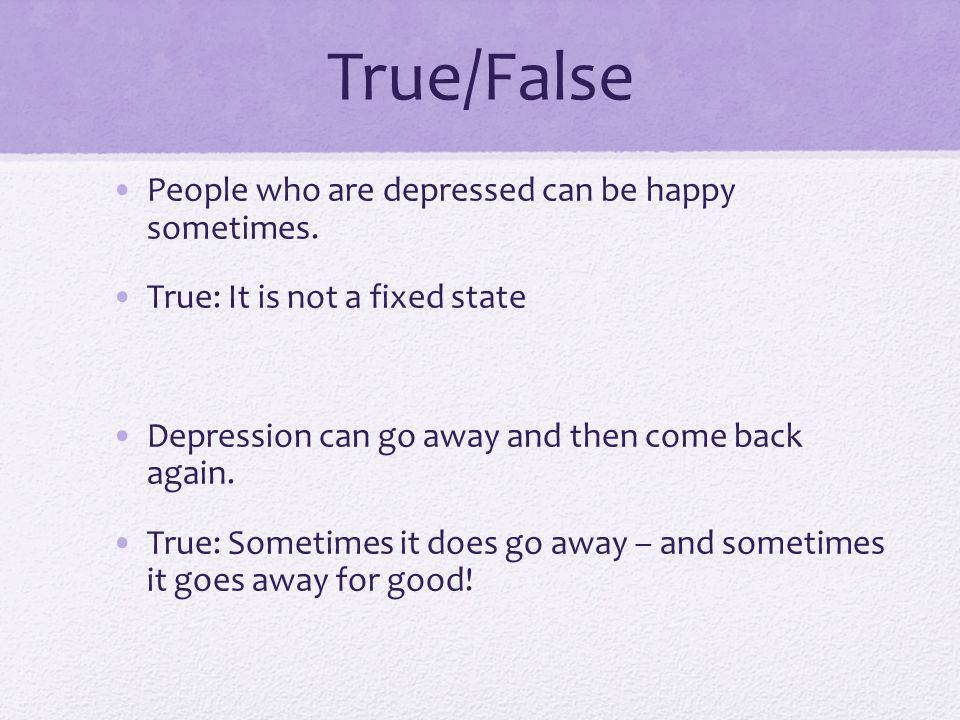 True/False

• People who are depressed can be happy sometimes.

• True: It is not a fixed state

• Depression can go away and then come back again.

• True: Sometimes it does go away – and sometimes it goes away for good!